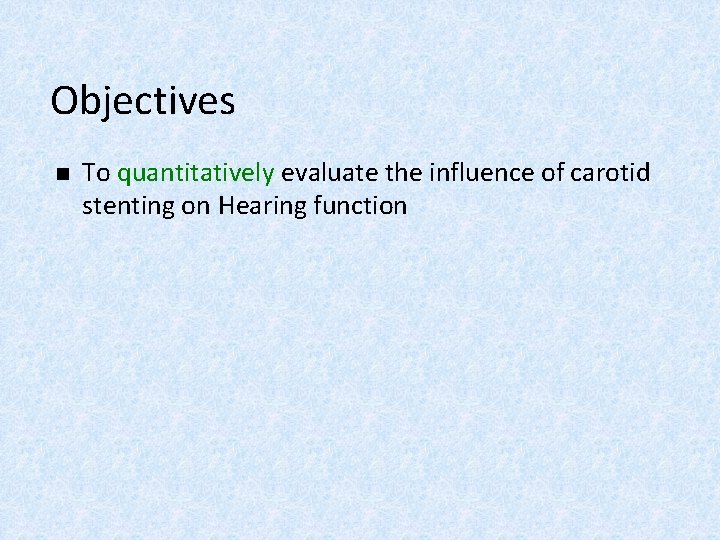 Objectives

■ To quantitatively evaluate the influence of carotid stenting on Hearing function